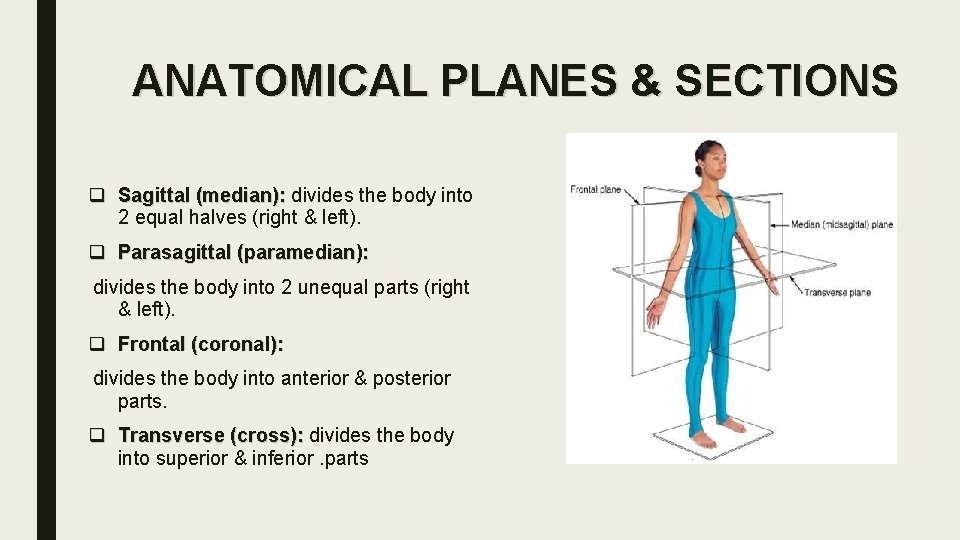 ANATOMICAL PLANES & SECTIONS

❑ Sagittal (median): divides the body into 2 equal halves (right & left).

❑ Parasagittal (paramedian):

divides the body into 2 unequal parts (right & left).

❑ Frontal (coronal):

divides the body into anterior & posterior parts.

❑ Transverse (cross): divides the body into superior & inferior .parts

Frontal plane

Median (midsagittal) plane

Transverse plane